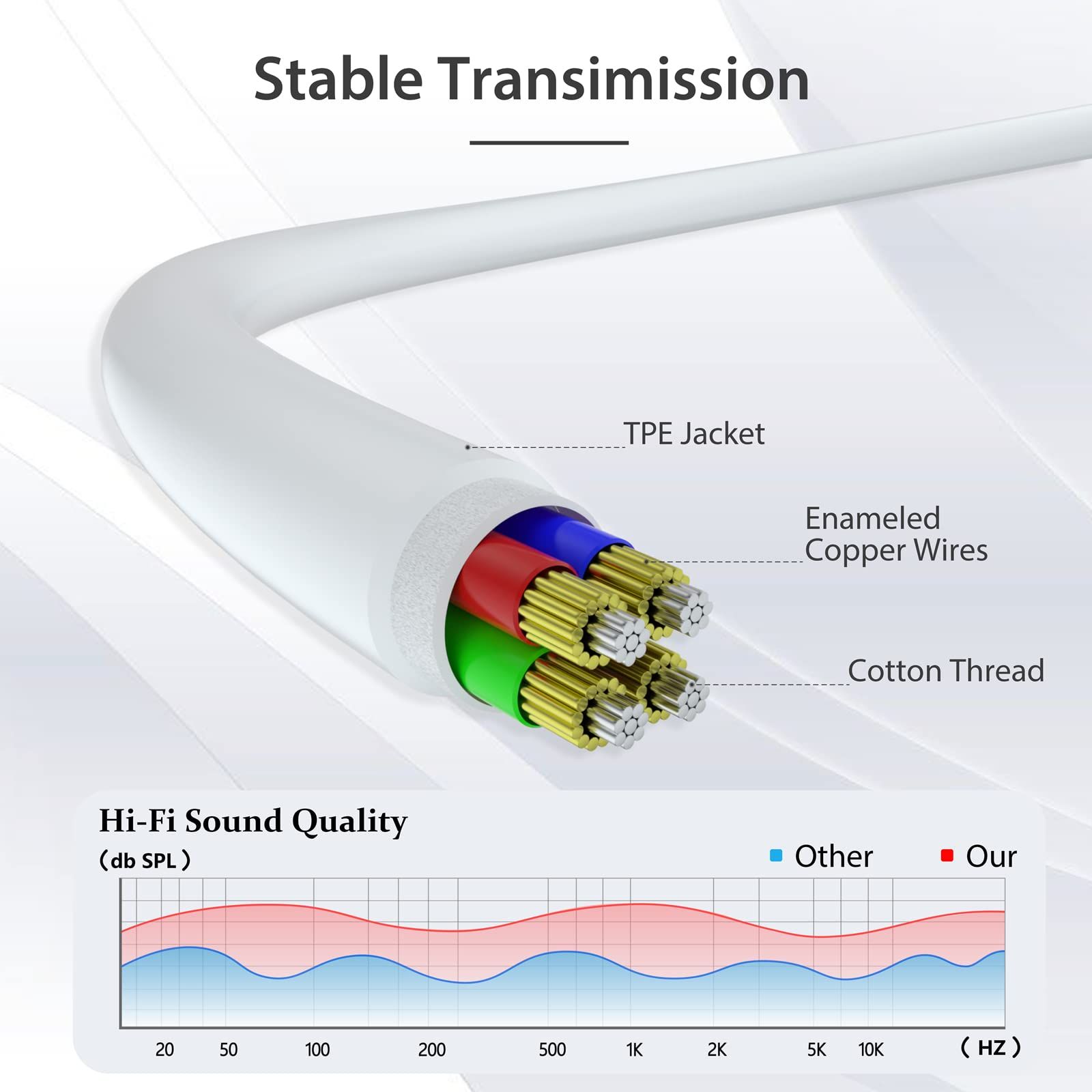 Stable Transimission

TPE Jacket

Enameled Copper Wires

Cotton Thread

Hi-Fi Sound Quality

（db SPL）

Other Our

20 50 100 200 500 1K 2K 5K 10K （HZ）